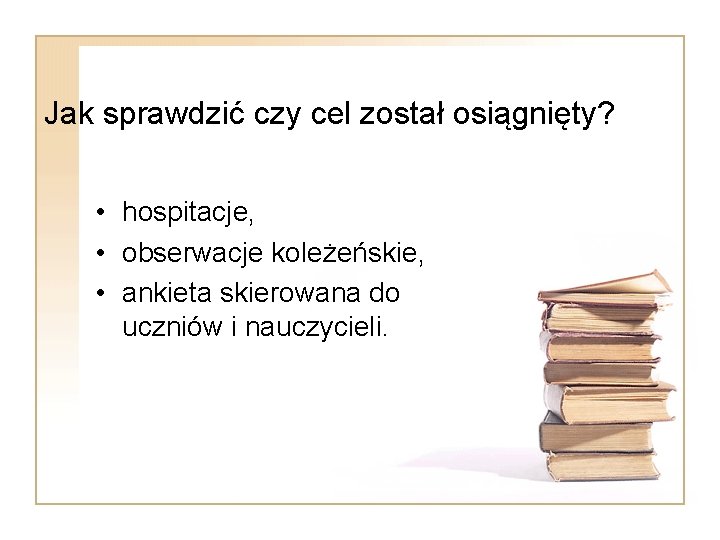 Jak sprawdzić czy cel został osiągnięty?

• hospitacje,
• obserwacje koleżeńskie,
• ankieta skierowana do uczniów i nauczycieli.